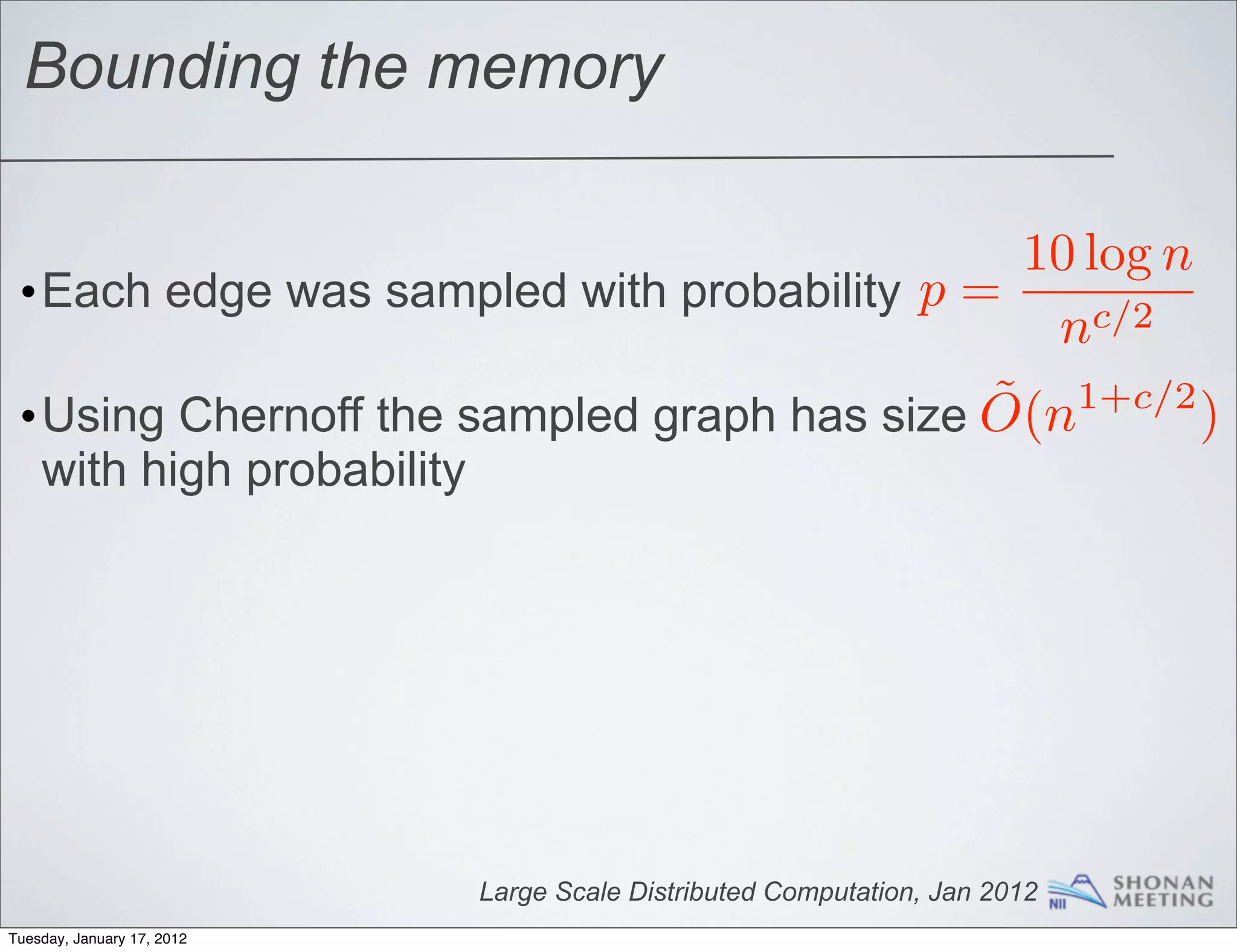 Bounding the memory

• Each edge was sampled with probability $p = \frac{10 \log n}{n^{c/2}}$

• Using Chernoff the sampled graph has size $\tilde{O}(n^{1+c/2})$ with high probability

Large Scale Distributed Computation, Jan 2012 NII SHONAN MEETING

Tuesday, January 17, 2012